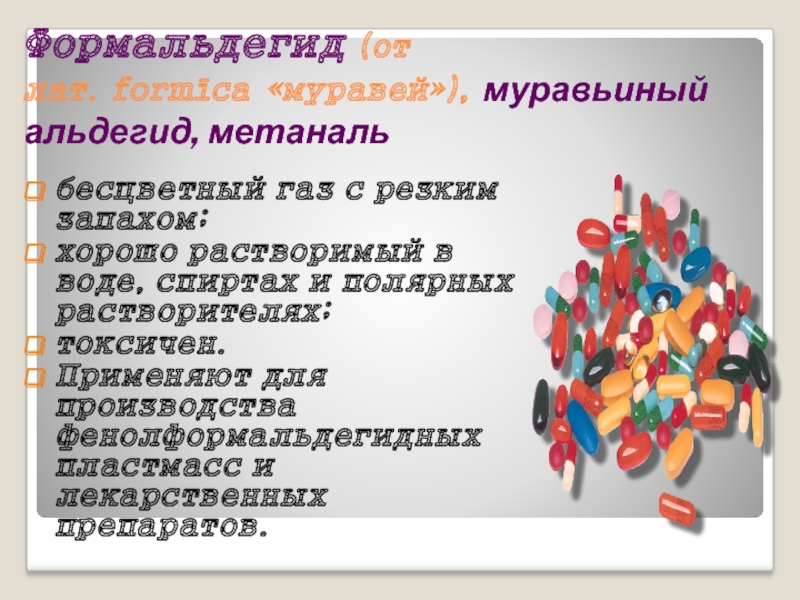 Формальдегид (от лат. formica «муравей»), муравьиный альдегид, метаналь

бесцветный газ с резким запахом;
хорошо растворимый в воде, спиртах и полярных растворителях;
токсичен.
Применяют для производства фенолформальдегидных пластмасс и лекарственных препаратов.